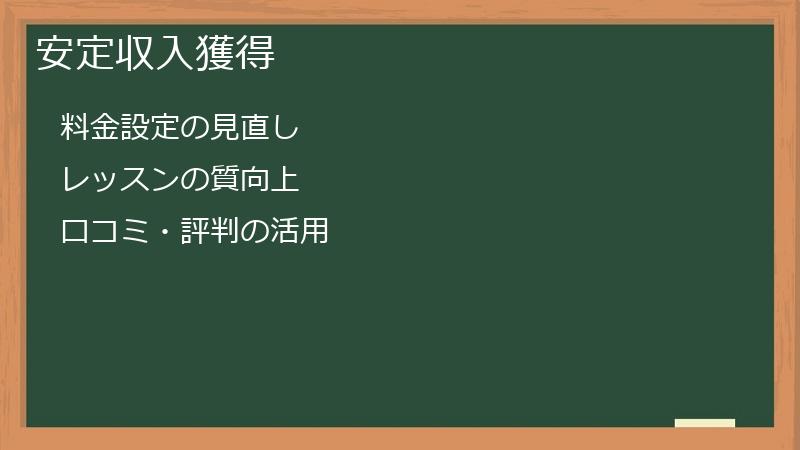 安定収入獲得

料金設定の見直し

レッスンの質向上

口コミ・評判の活用